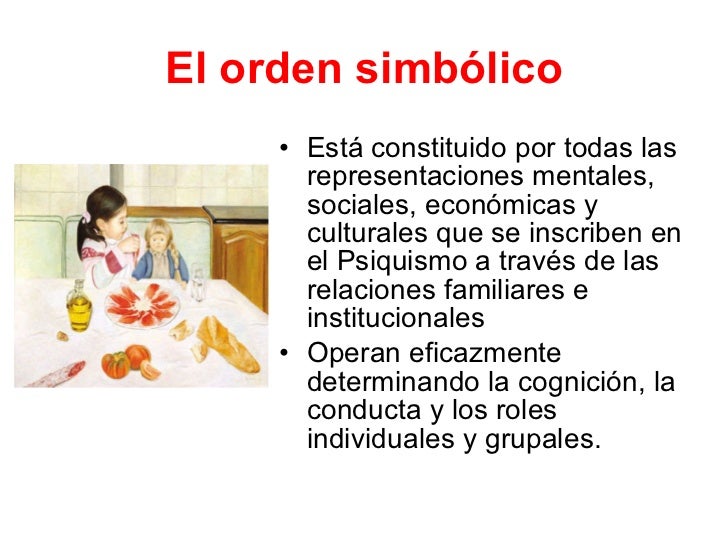 El orden simbólico

• Está constituido por todas las representaciones mentales, sociales, económicas y culturales que se inscriben en el Psiquismo a través de las relaciones familiares e institucionales
• Operan eficazmente determinando la cognición, la conducta y los roles individuales y grupales.